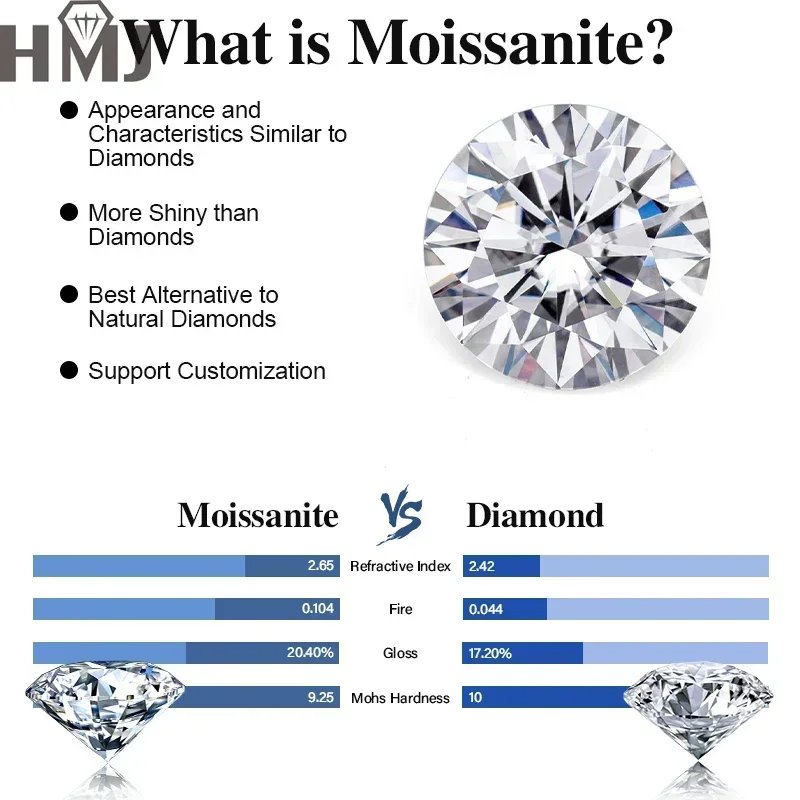 HMJ

What is Moissanite?

● Appearance and Characteristics Similar to Diamonds

● More Shiny than Diamonds

● Best Alternative to Natural Diamonds

● Support Customization

Moissanite VS Diamond

| Moissanite | | Diamond |
|---|---|---|
| 2.65 | Refractive Index | 2.42 |
| 0.104 | Fire | 0.044 |
| 20.40% | Gloss | 17.20% |
| 9.25 | Mohs Hardness | 10 |